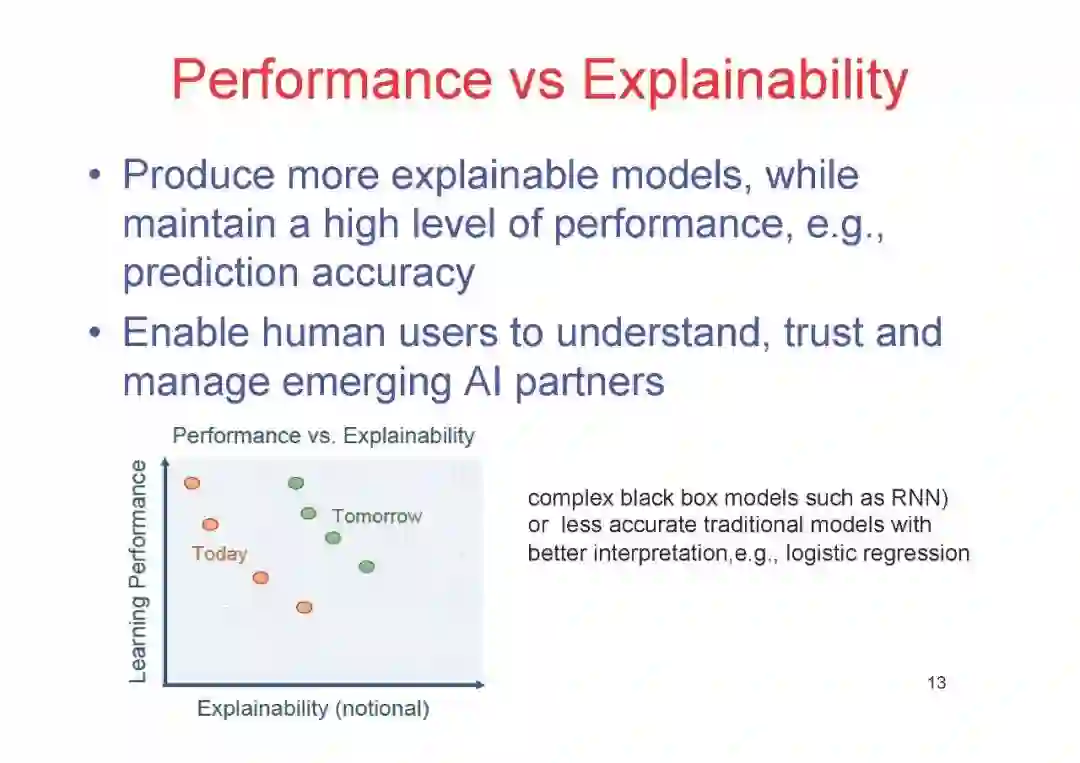 Performance vs Explainability

• Produce more explainable models, while maintain a high level of performance, e.g., prediction accuracy

• Enable human users to understand, trust and manage emerging AI partners

Performance vs. Explainability

Learning Performance

Tomorrow

Today

Explainability (notional)

complex black box models such as RNN) or less accurate traditional models with better interpretation,e.g., logistic regression

13